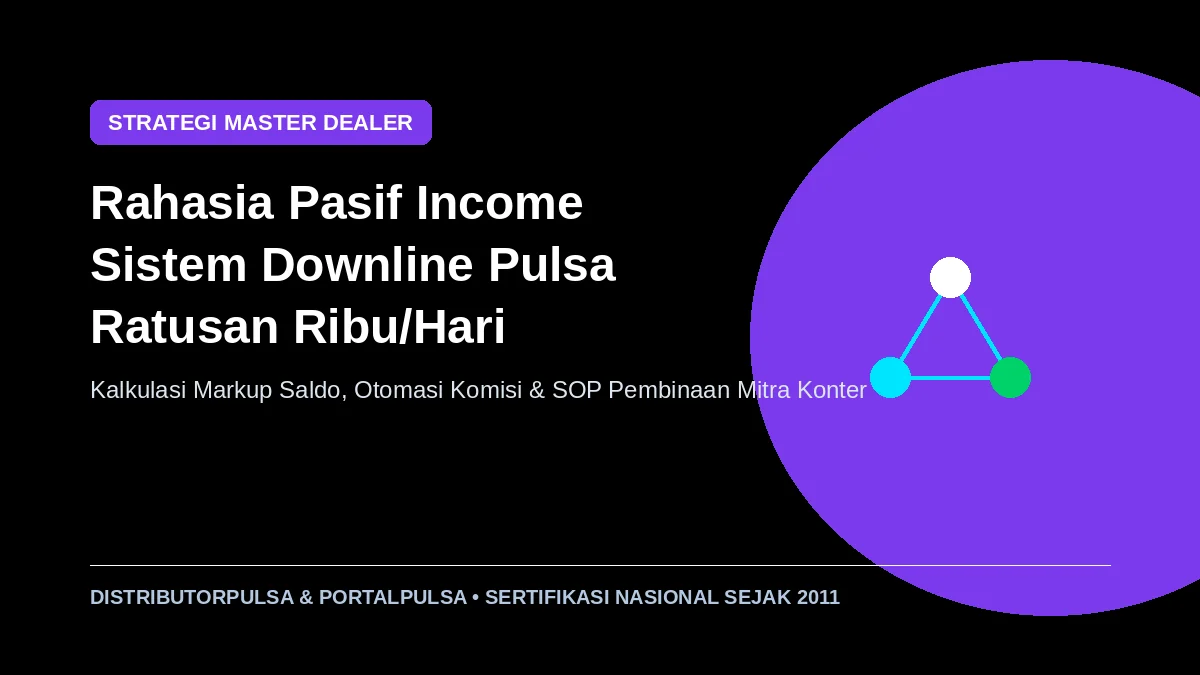 STRATEGI MASTER DEALER

Rahasia Pasif Income Sistem Downline Pulsa Ratusan Ribu/Hari

Kalkulasi Markup Saldo, Otomasi Komisi & SOP Pembinaan Mitra Konter

DISTRIBUTORPULSA & PORTALPULSA • SERTIFIKASI NASIONAL SEJAK 2011